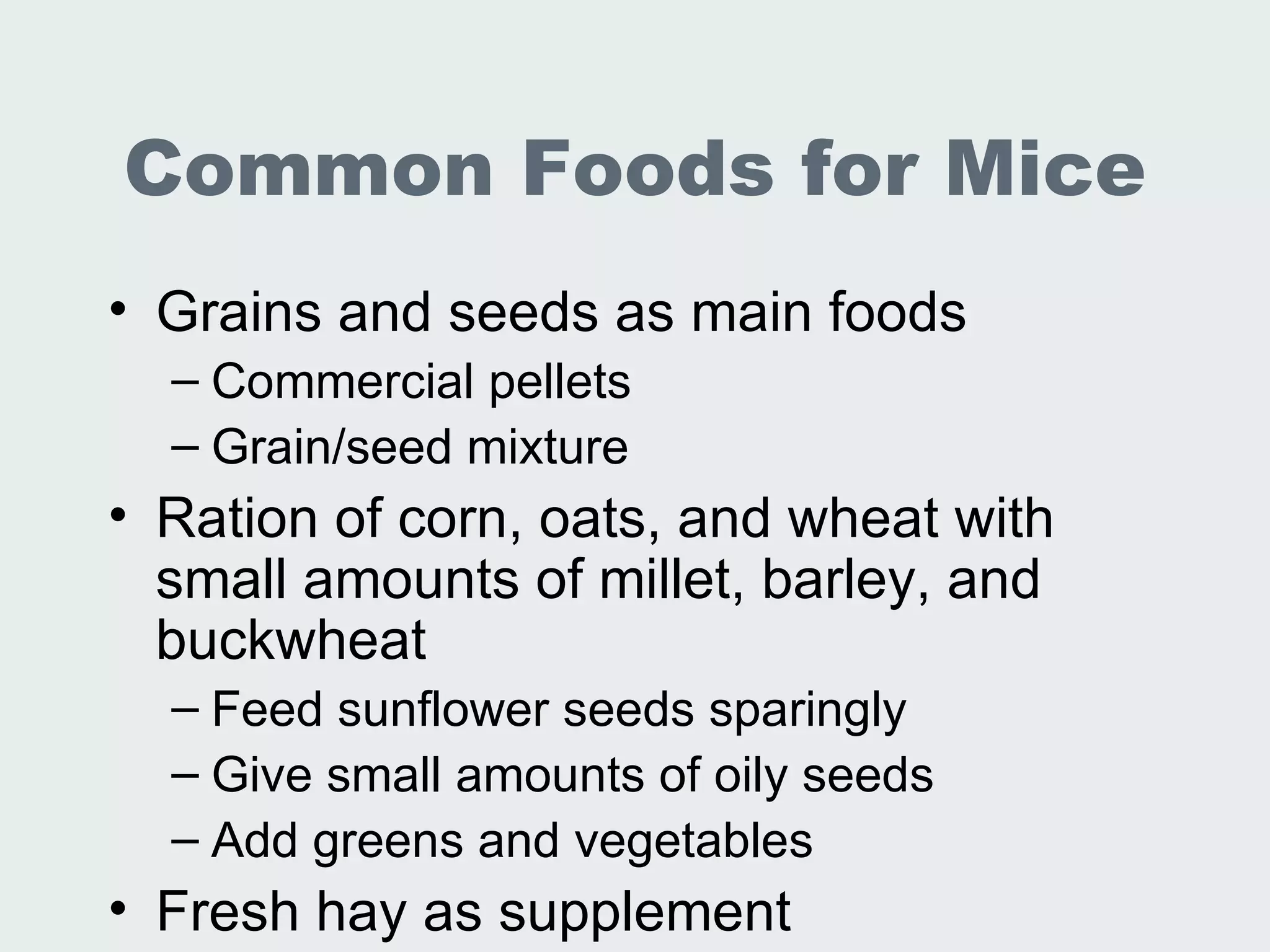 Common Foods for Mice

• Grains and seeds as main foods
  – Commercial pellets
  – Grain/seed mixture
• Ration of corn, oats, and wheat with small amounts of millet, barley, and buckwheat
  – Feed sunflower seeds sparingly
  – Give small amounts of oily seeds
  – Add greens and vegetables
• Fresh hay as supplement